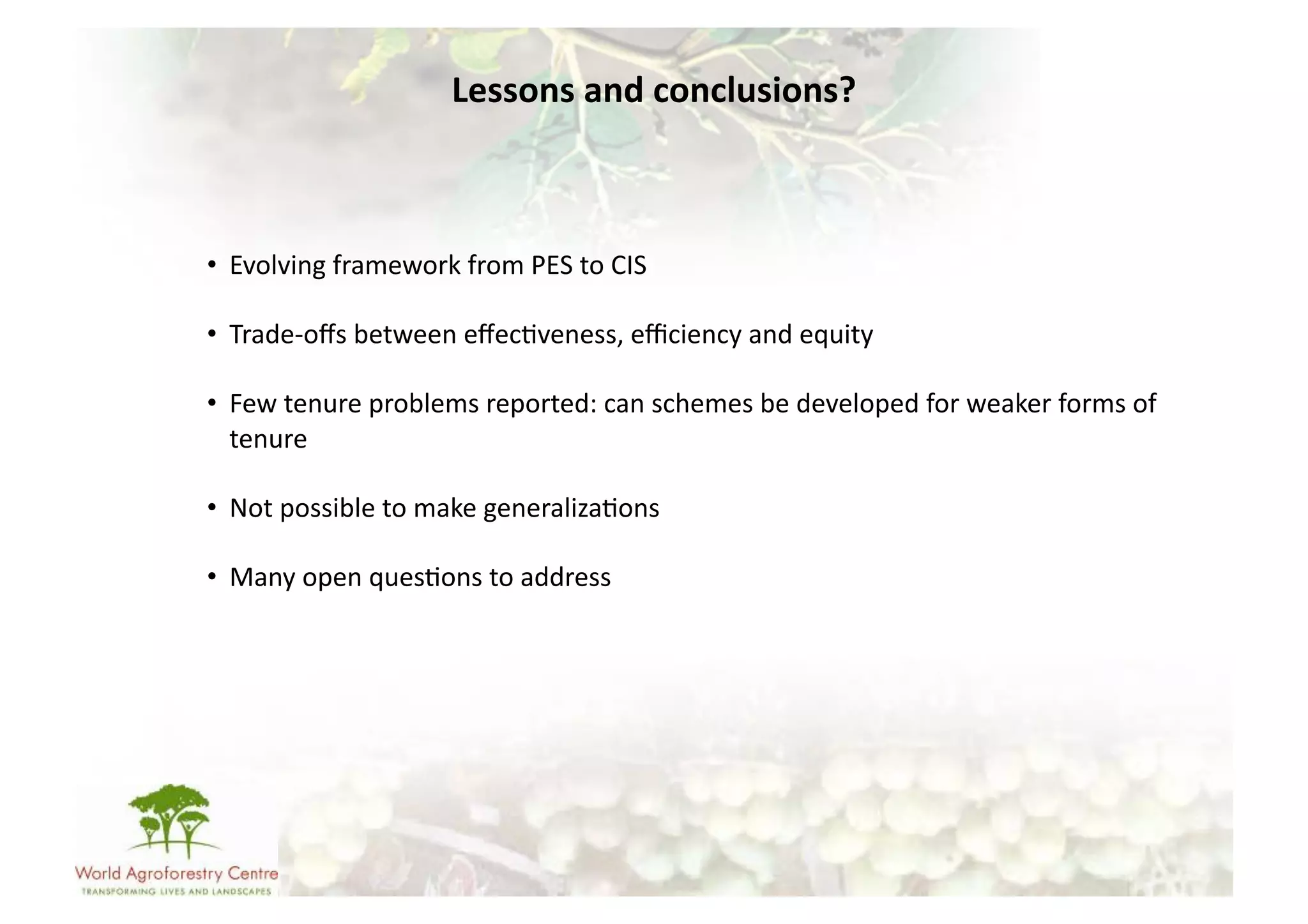 Lessons and conclusions?

• Evolving framework from PES to CIS

• Trade-offs between effectiveness, efficiency and equity

• Few tenure problems reported: can schemes be developed for weaker forms of tenure

• Not possible to make generalizations

• Many open questions to address

World Agroforestry Centre
TRANSFORMING LIVES AND LANDSCAPES